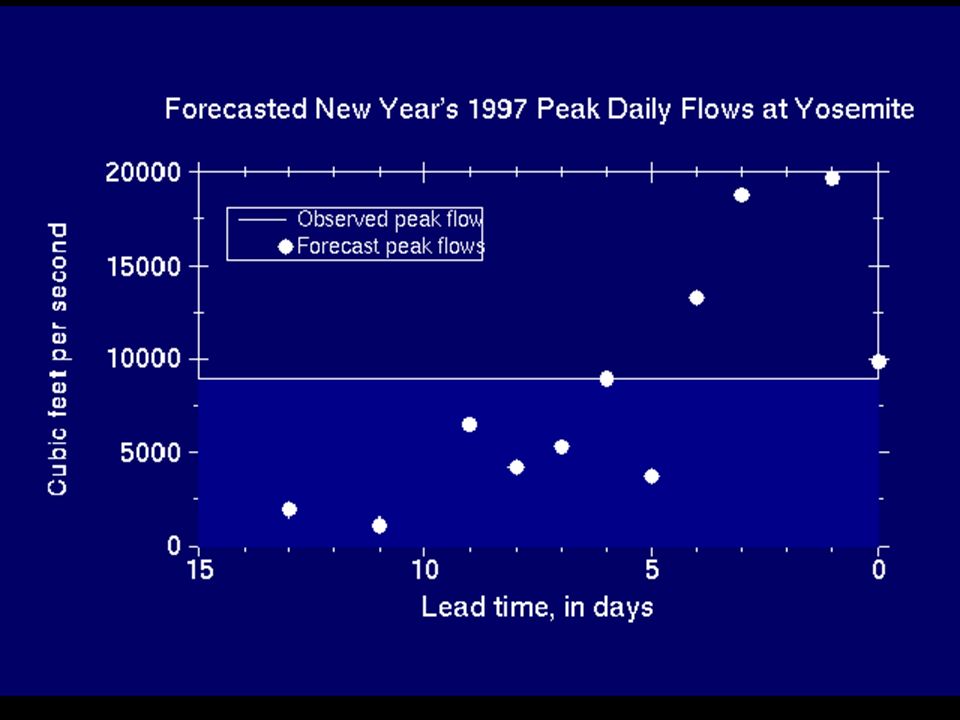 Forecasted New Year's 1997 Peak Daily Flows at Yosemite

Observed peak flow
Forecast peak flows

Cubic feet per second

20000
15000
10000
5000
0

15
10
5
0

Lead time, in days